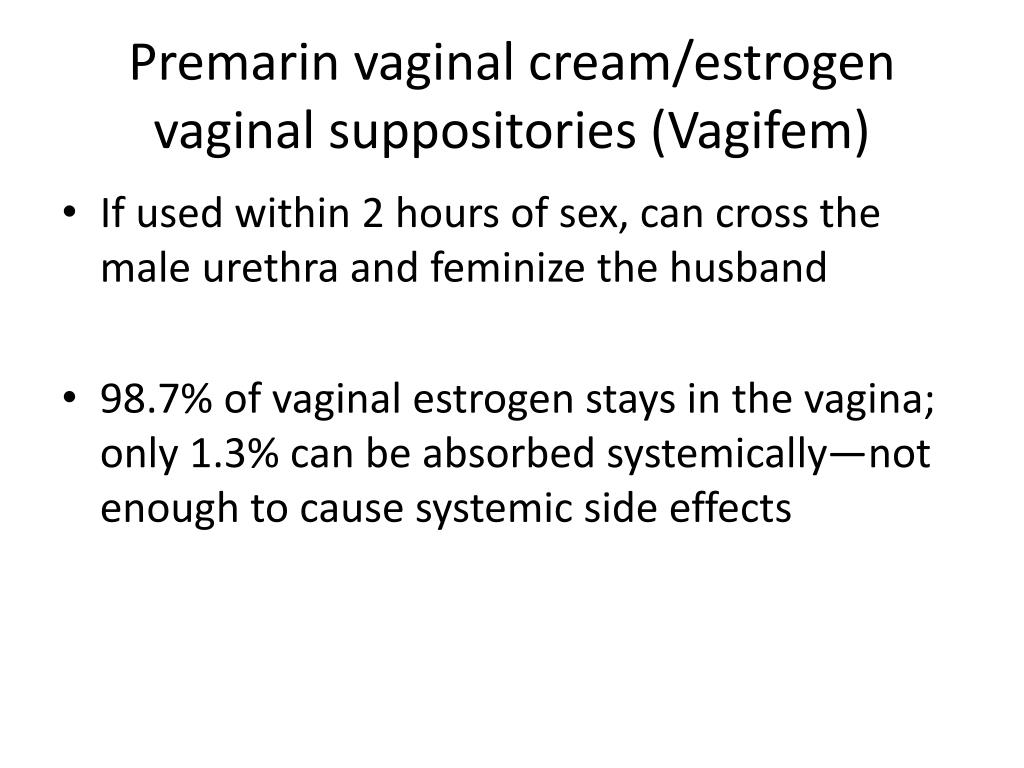 Premarin vaginal cream/estrogen vaginal suppositories (Vagifem)

• If used within 2 hours of sex, can cross the male urethra and feminize the husband

• 98.7% of vaginal estrogen stays in the vagina; only 1.3% can be absorbed systemically—not enough to cause systemic side effects